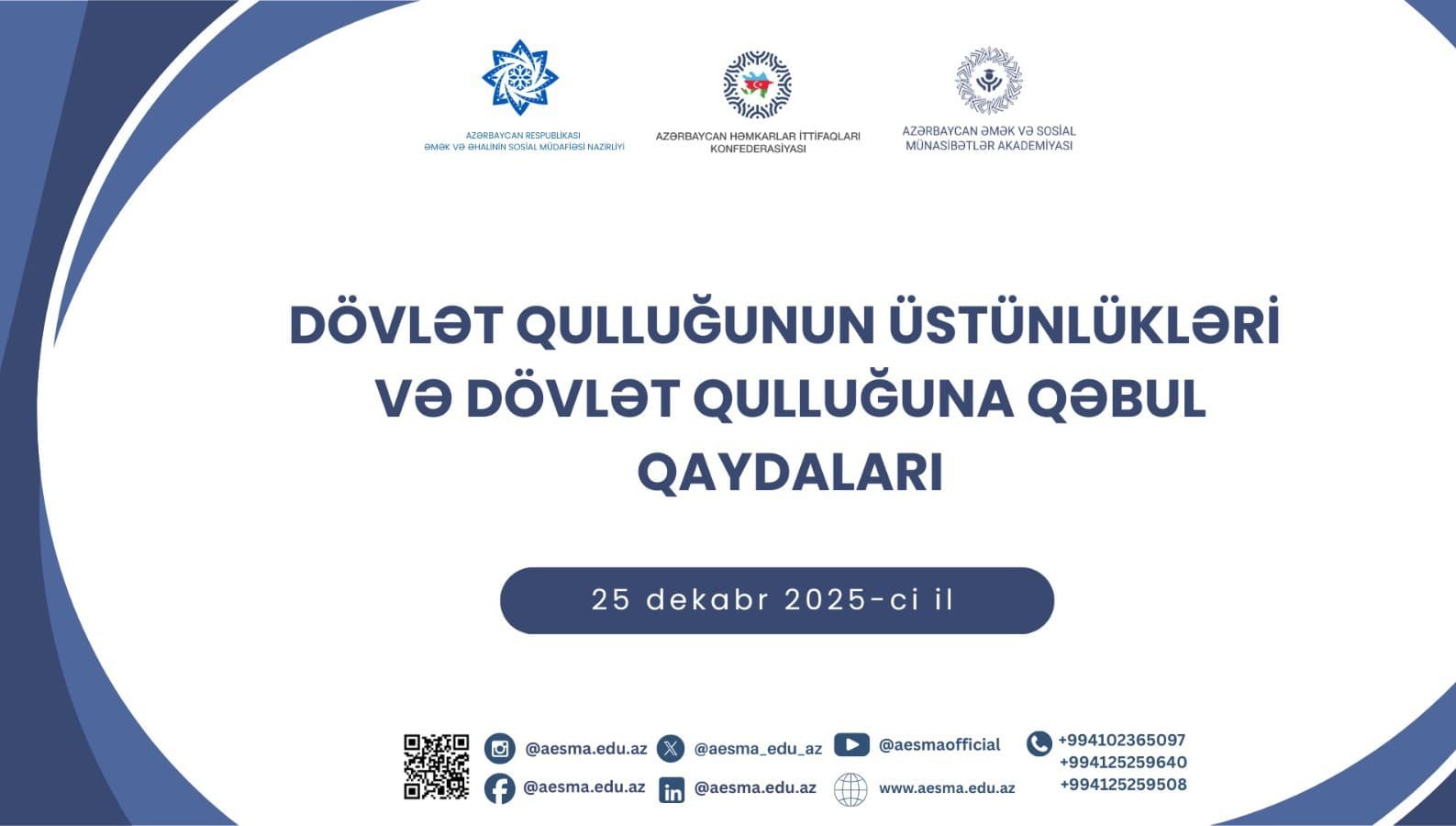 AZƏRBAYCAN RESPUBLİKASI
ƏMƏK VƏ ƏHALİNİN SOSİAL MÜDAFİƏSİ NAZİRLİYİ

AZƏRBAYCAN HƏMKARLAR İTTİFAQLARI KONFEDERASİYASI

AZƏRBAYCAN ƏMƏK VƏ SOSİAL MÜNASİBƏTLƏR AKADEMİYASI

DÖVLƏT QULLUĞUNUN ÜSTÜNLÜKLƏRİ VƏ DÖVLƏT QULLUĞUNA QƏBUL QAYDALARI

25 dekabr 2025-ci il

@aesma.edu.az
@aesma.edu.az
@aesma_edu_az
@aesma.edu.az
@aesmaofficial
www.aesma.edu.az
+994102365097
+994125259640
+994125259508